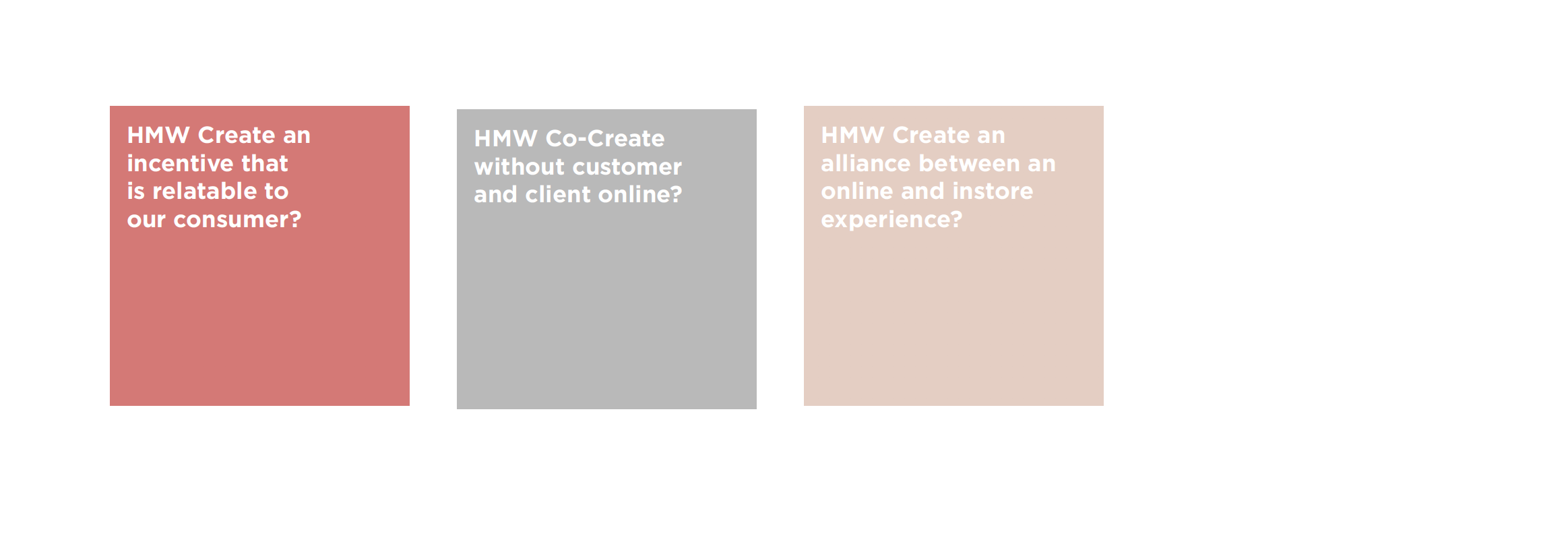 HMW Create an incentive that is relatable to our consumer?

HMW Co-Create without customer and client online?

HMW Create an alliance between an online and instore experience?